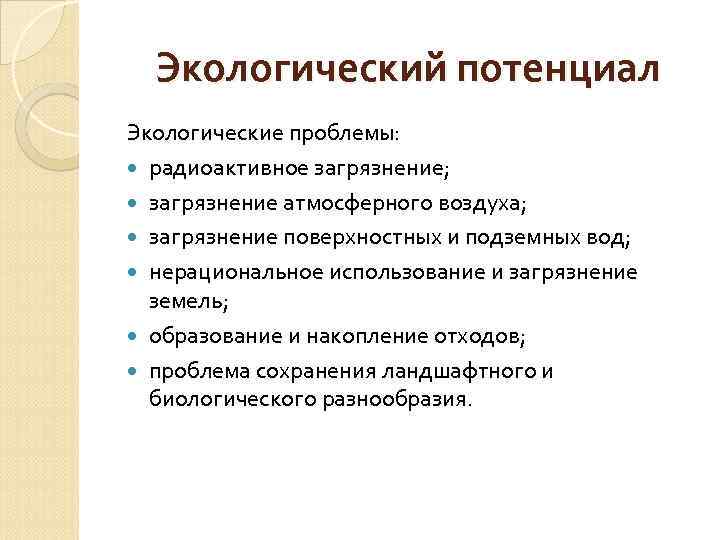 Экологический потенциал

Экологические проблемы:

- радиоактивное загрязнение;
- загрязнение атмосферного воздуха;
- загрязнение поверхностных и подземных вод;
- нерациональное использование и загрязнение земель;
- образование и накопление отходов;
- проблема сохранения ландшафтного и биологического разнообразия.